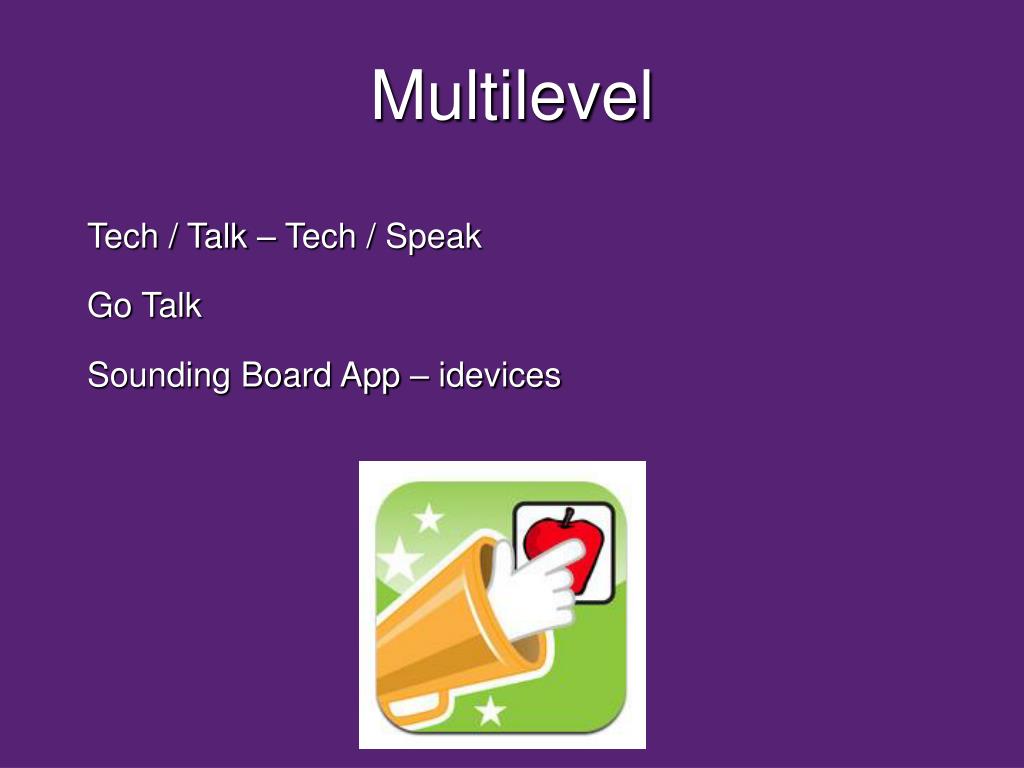 Multilevel

Tech / Talk – Tech / Speak

Go Talk

Sounding Board App – idevices